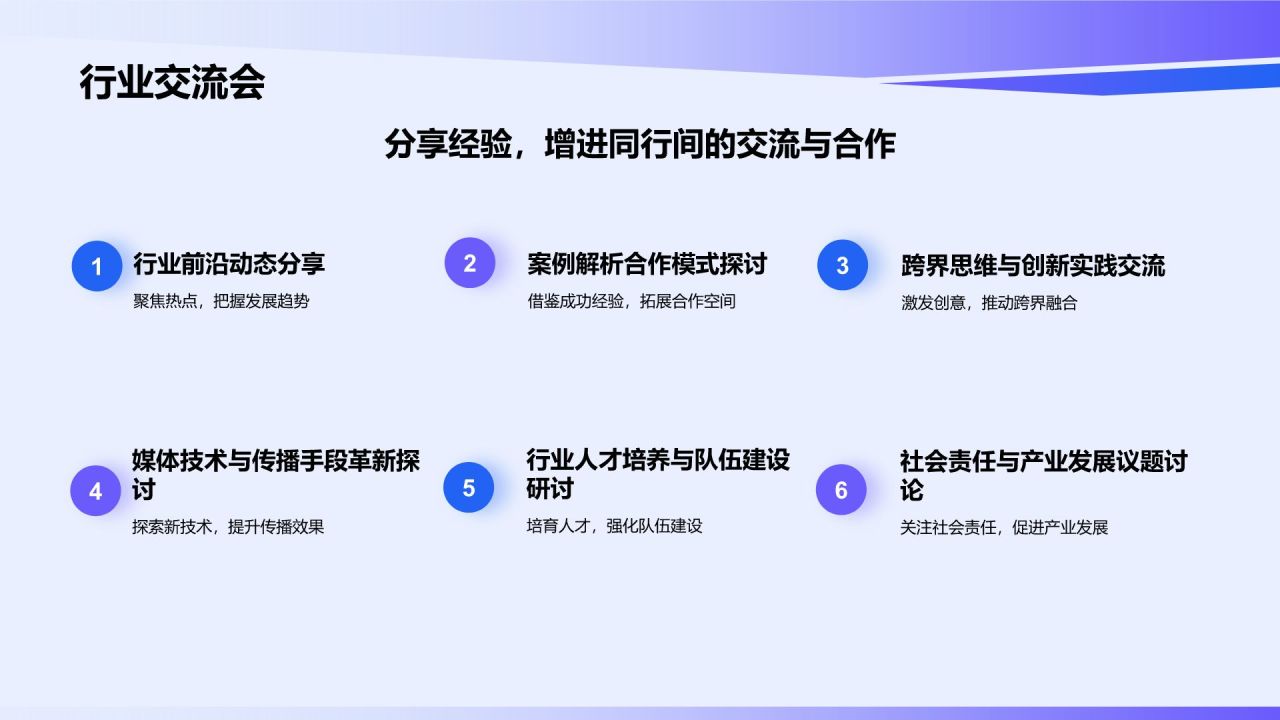 行业交流会

分享经验，增进同行间的交流与合作

1 行业前沿动态分享
聚焦热点，把握发展趋势

2 案例解析合作模式探讨
借鉴成功经验，拓展合作空间

3 跨界思维与创新实践交流
激发创意，推动跨界融合

4 媒体技术与传播手段革新探讨
探索新技术，提升传播效果

5 行业人才培养与队伍建设研讨
培育人才，强化队伍建设

6 社会责任与产业发展议题讨论
关注社会责任，促进产业发展